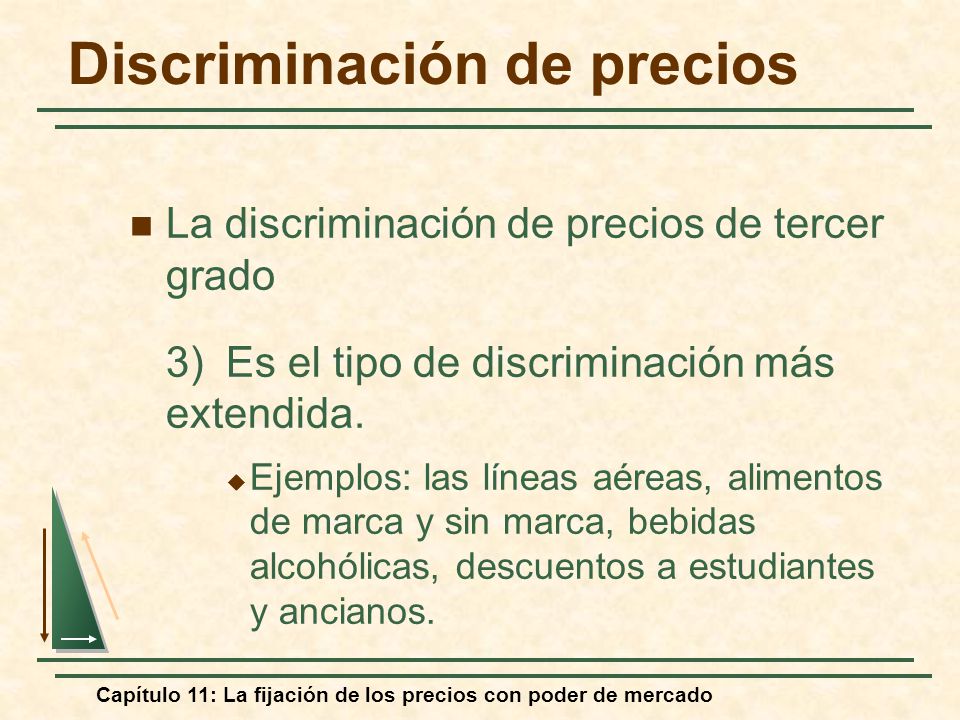 Discriminación de precios

La discriminación de precios de tercer grado

3) Es el tipo de discriminación más extendida.

Ejemplos: las líneas aéreas, alimentos de marca y sin marca, bebidas alcohólicas, descuentos a estudiantes y ancianos.

Capítulo 11: La fijación de los precios con poder de mercado